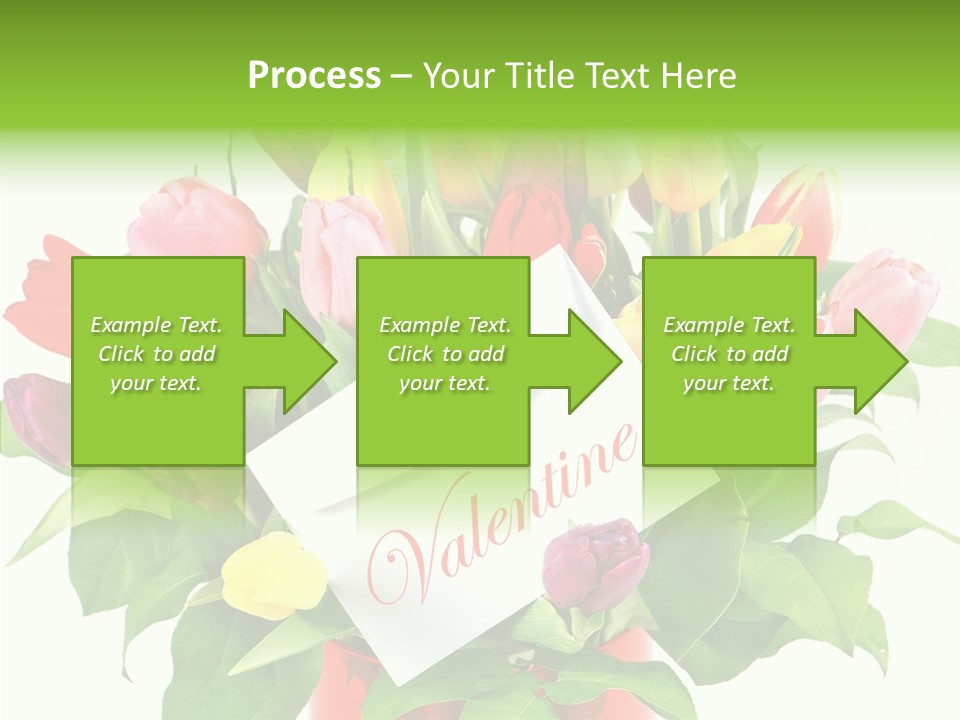 Process – Your Title Text Here

Example Text. Click to add your text.

Example Text. Click to add your text.

Example Text. Click to add your text.

Valentine